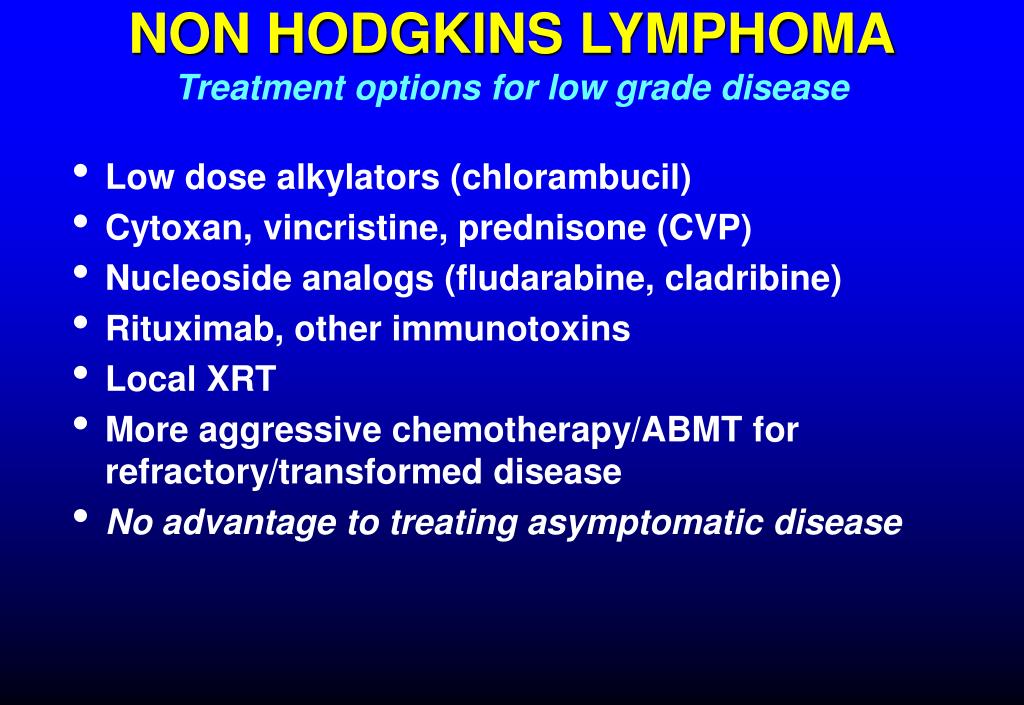 NON HODGKINS LYMPHOMA
Treatment options for low grade disease

• Low dose alkylators (chlorambucil)
• Cytoxan, vincristine, prednisone (CVP)
• Nucleoside analogs (fludarabine, cladribine)
• Rituximab, other immunotoxins
• Local XRT
• More aggressive chemotherapy/ABMT for refractory/transformed disease
• No advantage to treating asymptomatic disease